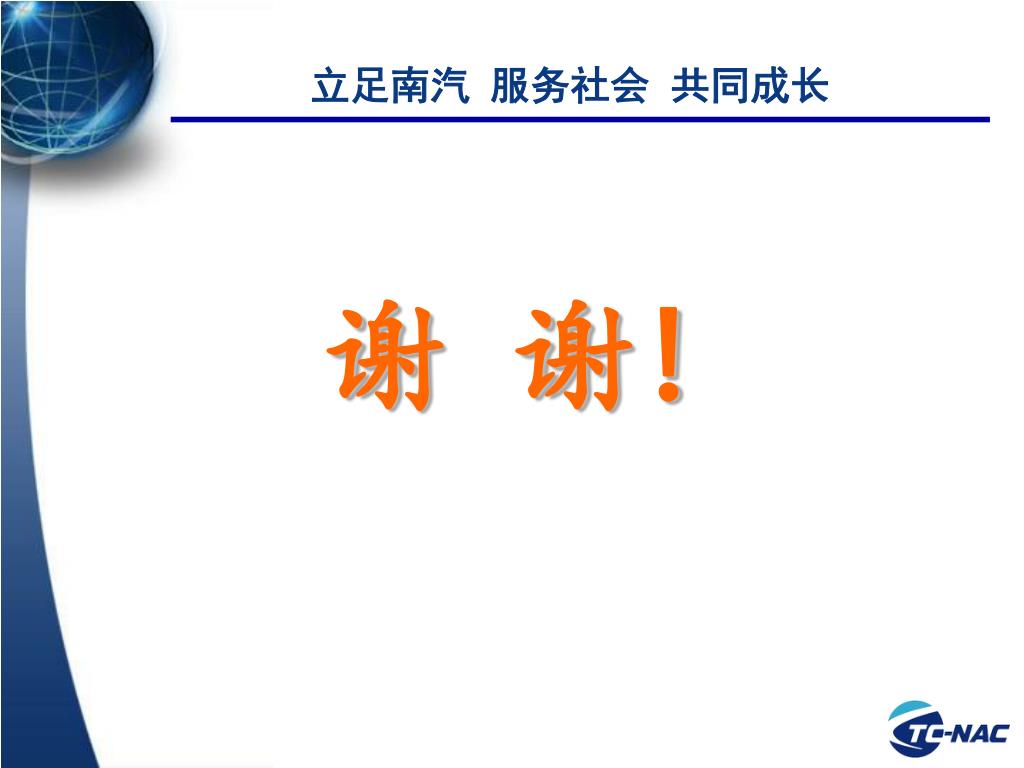 立足南汽 服务社会 共同成长

谢 谢！

TC-NAC